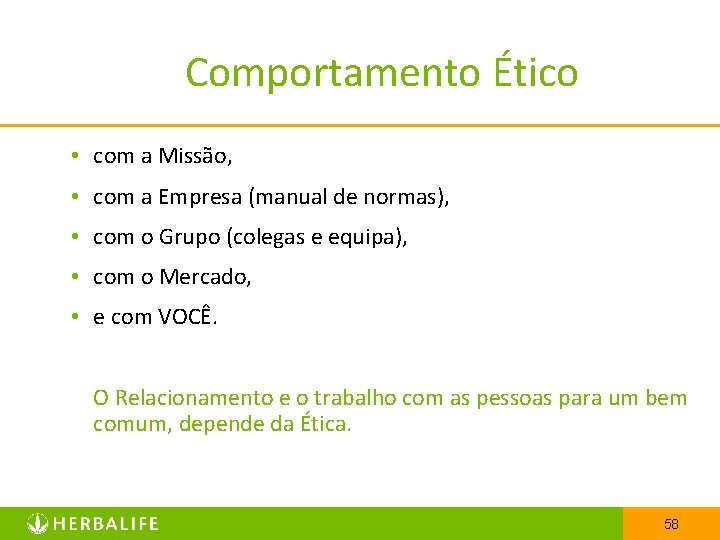 Comportamento Ético

• com a Missão,
• com a Empresa (manual de normas),
• com o Grupo (colegas e equipa),
• com o Mercado,
• e com VOCÊ.

O Relacionamento e o trabalho com as pessoas para um bem comum, depende da Ética.

HERBALIFE

58